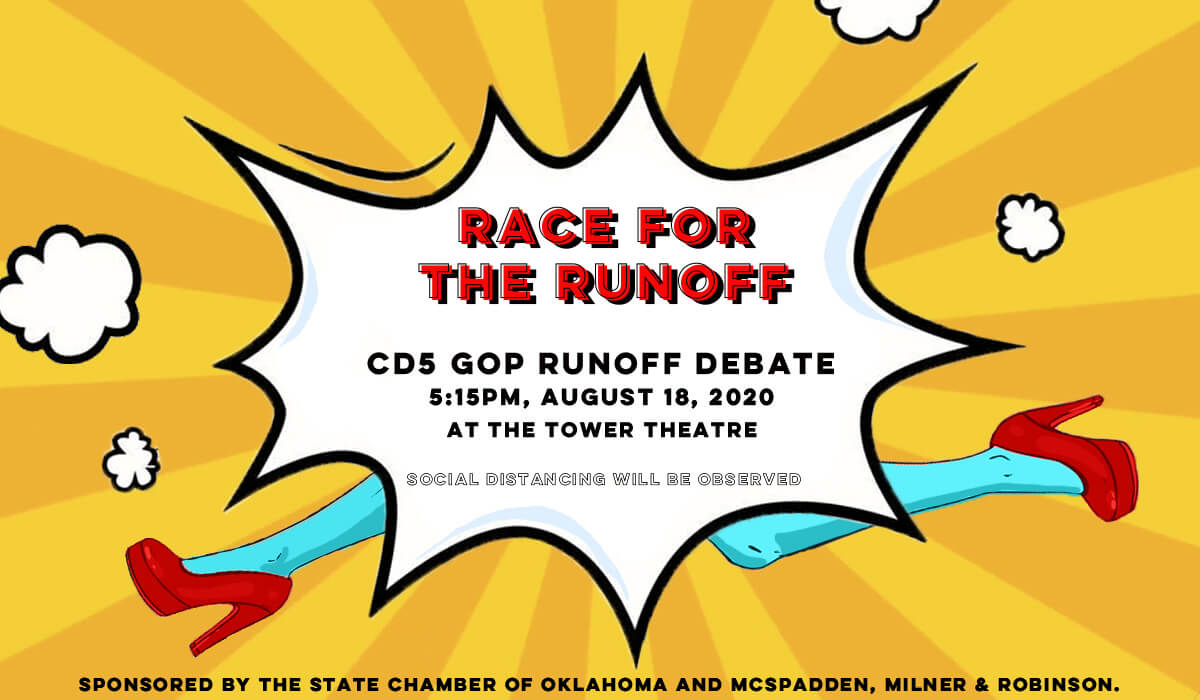 RACE FOR THE RUNOFF

CD5 GOP RUNOFF DEBATE
5:15PM, AUGUST 18, 2020
AT THE TOWER THEATRE

SOCIAL DISTANCING WILL BE OBSERVED

SPONSORED BY THE STATE CHAMBER OF OKLAHOMA AND MCSPADDEN, MILNER & ROBINSON.